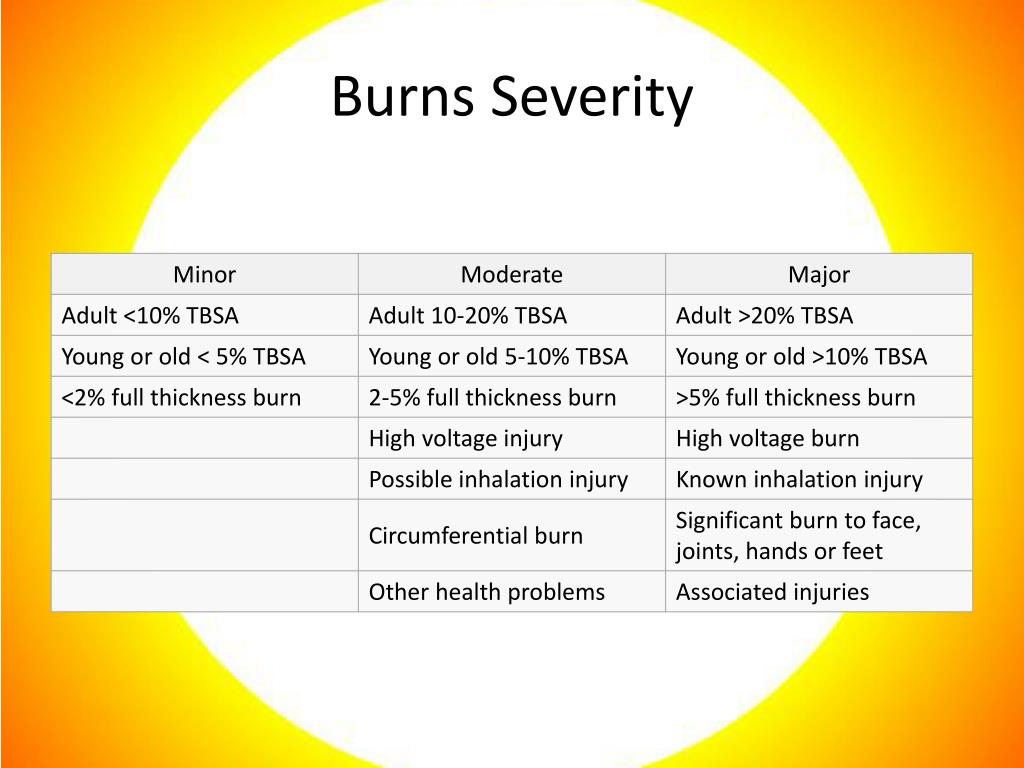 Burns Severity

| Minor | Moderate | Major |
|---|---|---|
| Adult <10% TBSA | Adult 10-20% TBSA | Adult >20% TBSA |
| Young or old < 5% TBSA | Young or old 5-10% TBSA | Young or old >10% TBSA |
| <2% full thickness burn | 2-5% full thickness burn | >5% full thickness burn |
| | High voltage injury | High voltage burn |
| | Possible inhalation injury | Known inhalation injury |
| | Circumferential burn | Significant burn to face, joints, hands or feet |
| | Other health problems | Associated injuries |